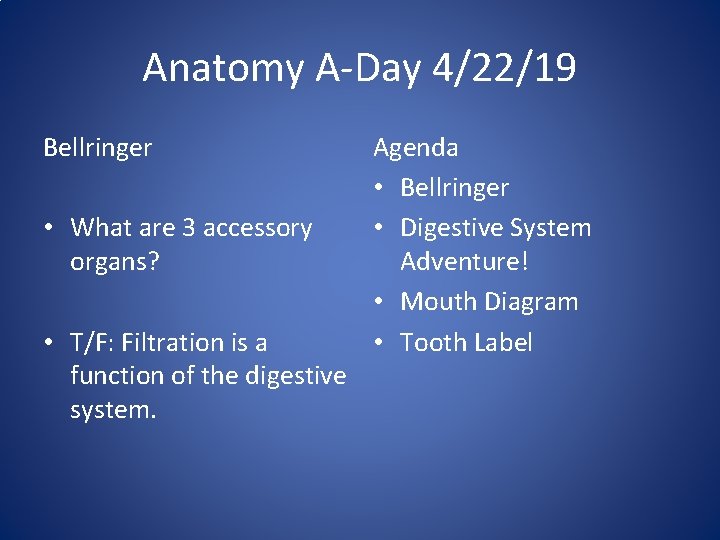 Anatomy A-Day 4/22/19

Bellringer

• What are 3 accessory organs?

• T/F: Filtration is a function of the digestive system.

Agenda

• Bellringer
• Digestive System Adventure!
• Mouth Diagram
• Tooth Label